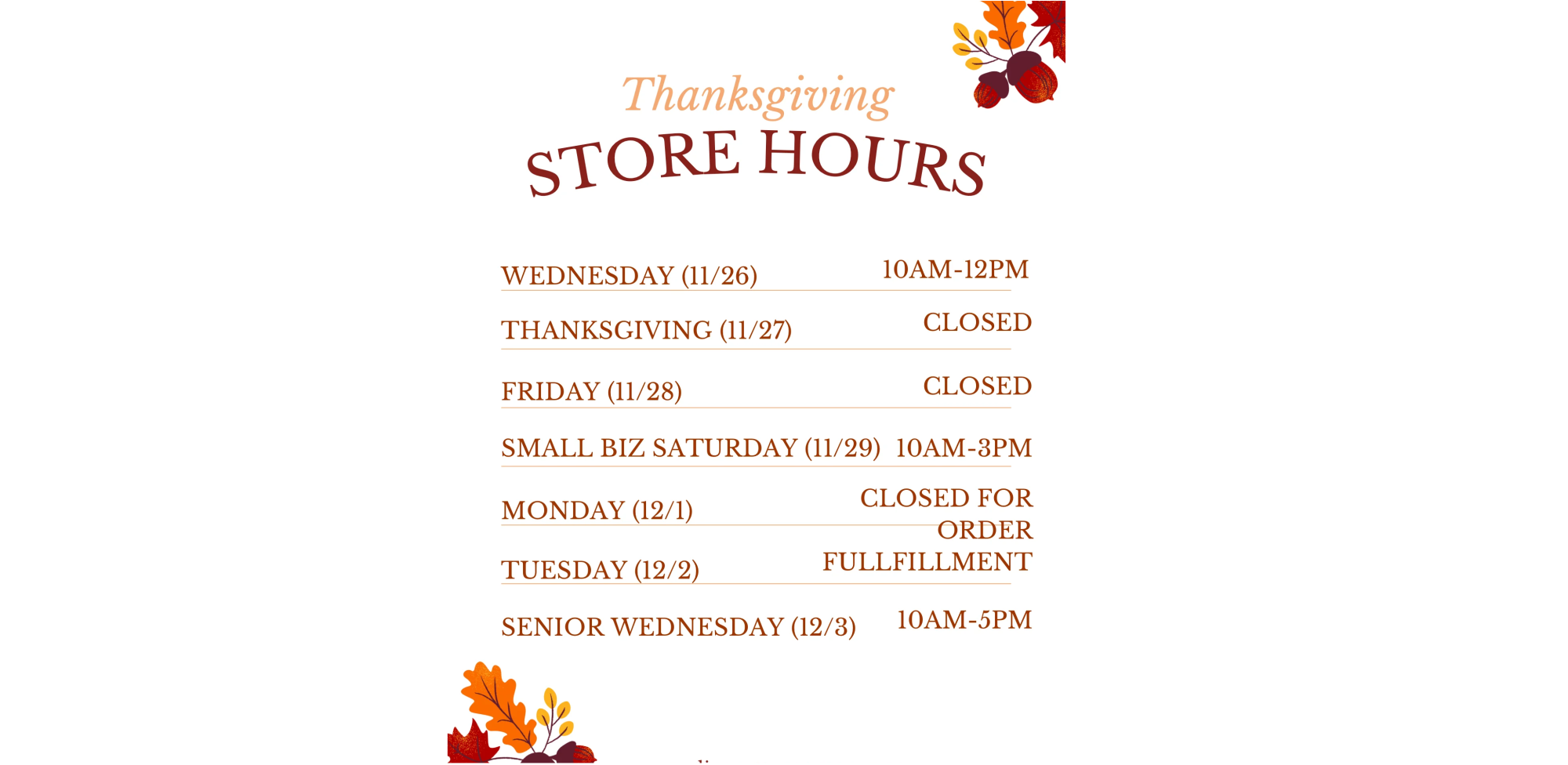 Thanksgiving
STORE HOURS

WEDNESDAY (11/26) 10AM-12PM

THANKSGIVING (11/27) CLOSED

FRIDAY (11/28) CLOSED

SMALL BIZ SATURDAY (11/29) 10AM-3PM

MONDAY (12/1) CLOSED FOR ORDER FULLFILLMENT

TUESDAY (12/2)

SENIOR WEDNESDAY (12/3) 10AM-5PM